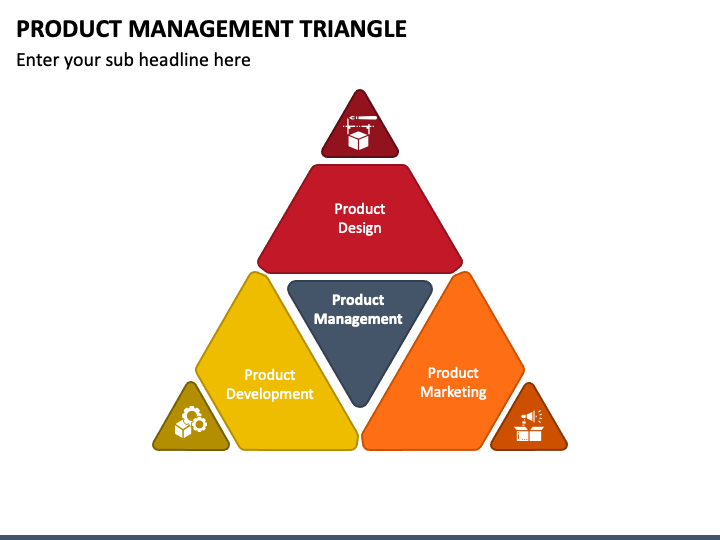 PRODUCT MANAGEMENT TRIANGLE

Enter your sub headline here

Product Design

Product Management

Product Development

Product Marketing